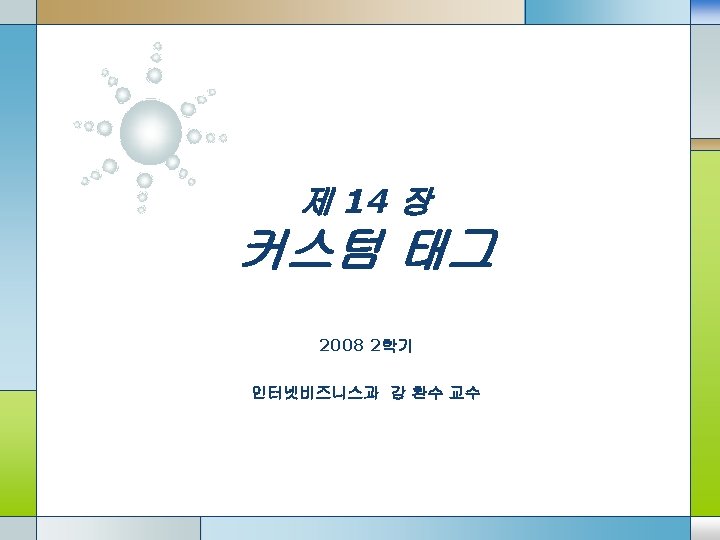 제 14 장
커스텀 태그

2008 2학기

인터넷비즈니스과 강 환수 교수